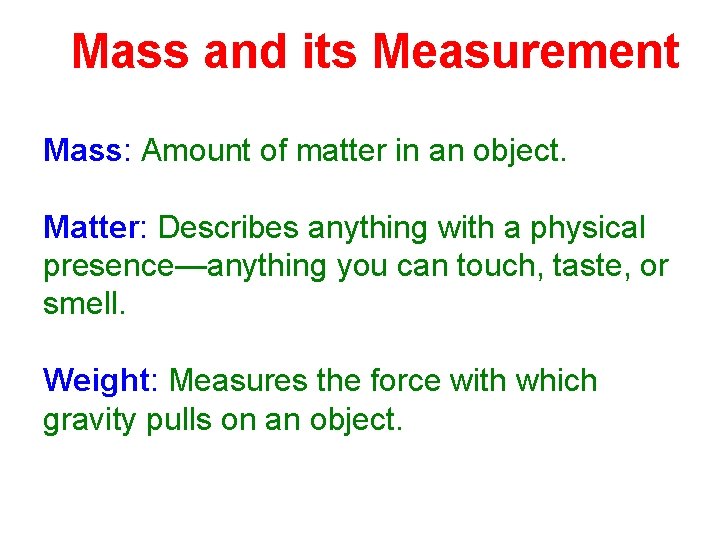 Mass and its Measurement

Mass: Amount of matter in an object.

Matter: Describes anything with a physical presence—anything you can touch, taste, or smell.

Weight: Measures the force with which gravity pulls on an object.